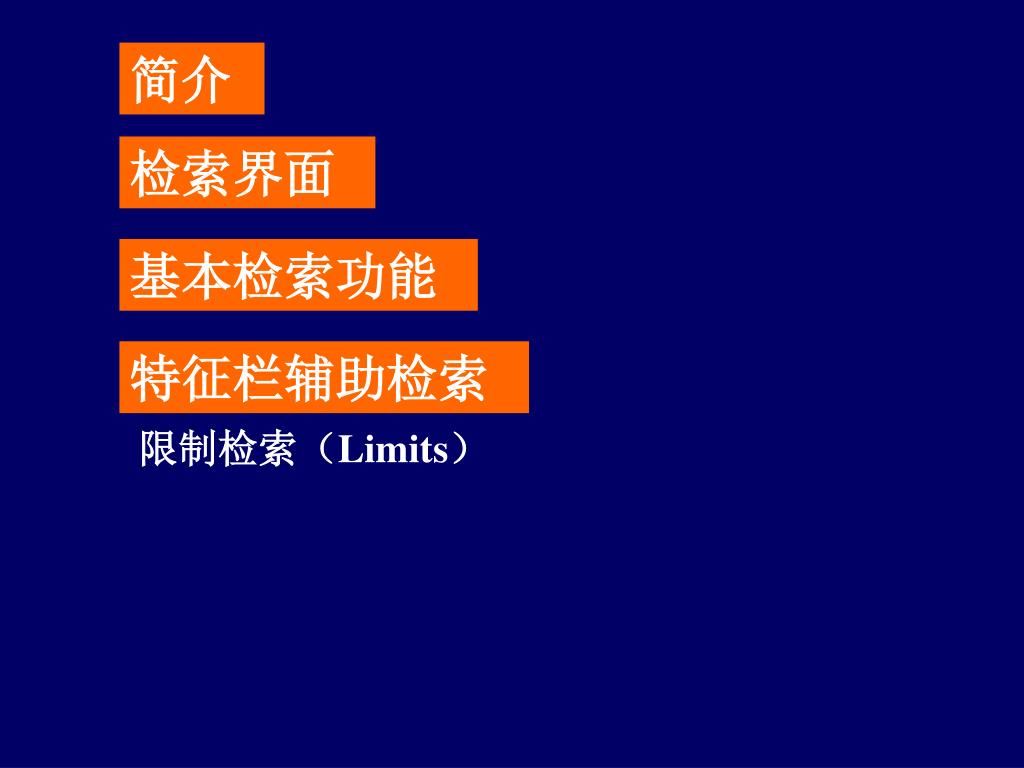 简介

检索界面

基本检索功能

特征栏辅助检索

限制检索（Limits）